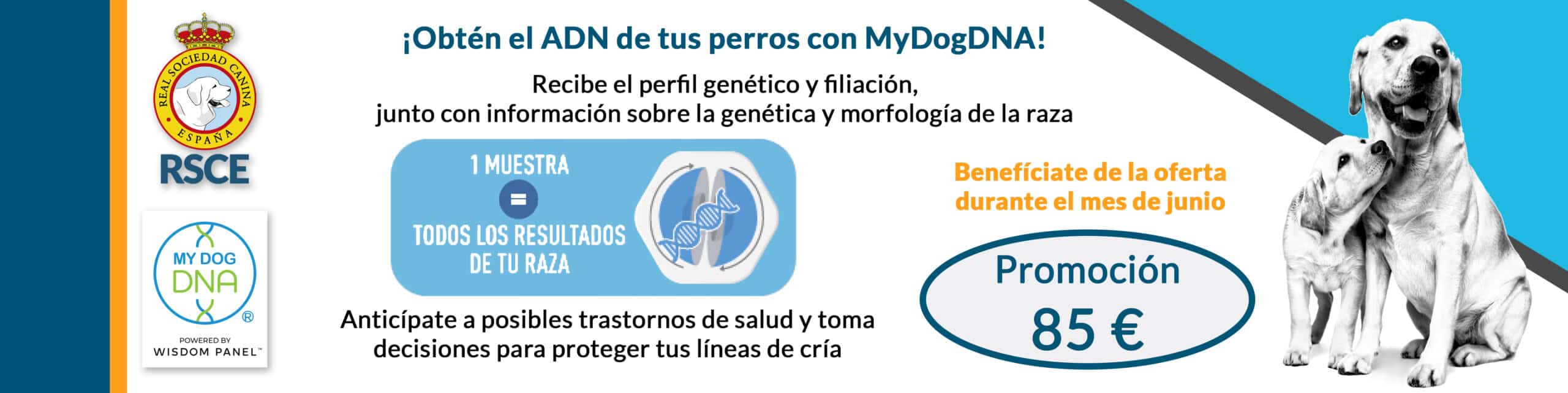 REAL SOCIEDAD CANINA
ESPAÑA
RSCE

MY DOG DNA ®
POWERED BY
WISDOM PANEL™

¡Obtén el ADN de tus perros con MyDogDNA!

Recibe el perfil genético y filiación, junto con información sobre la genética y morfología de la raza

1 MUESTRA
=
TODOS LOS RESULTADOS DE TU RAZA

Anticípate a posibles trastornos de salud y toma decisiones para proteger tus líneas de cría

Benefíciate de la oferta durante el mes de junio

Promoción
85 €